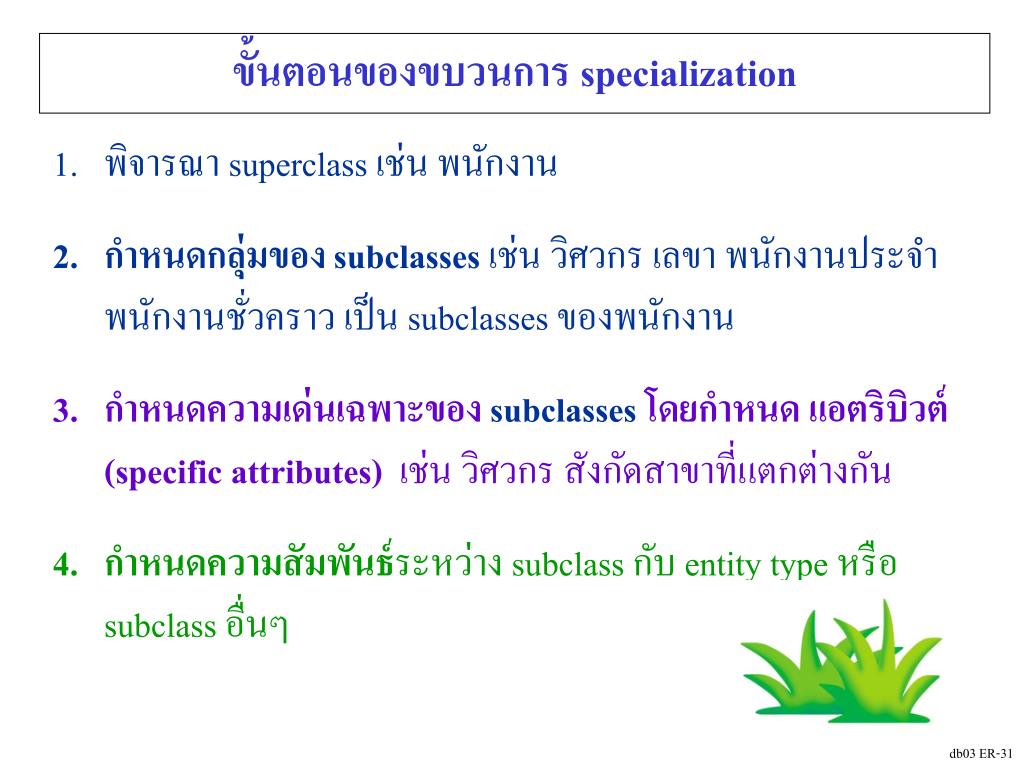 ขั้นตอนของขบวนการ specialization

1. พิจารณา superclass เช่น พนักงาน

2. กำหนดกลุ่มของ subclasses เช่น วิศวกร เลขา พนักงานประจำ พนักงานชั่วคราว เป็น subclasses ของพนักงาน

3. กำหนดความเด่นเฉพาะของ subclasses โดยกำหนด แอตริบิวต์ (specific attributes) เช่น วิศวกร สังกัดสาขาที่แตกต่างกัน

4. กำหนดความสัมพันธ์ระหว่าง subclass กับ entity type หรือ subclass อื่นๆ

db03 ER-31